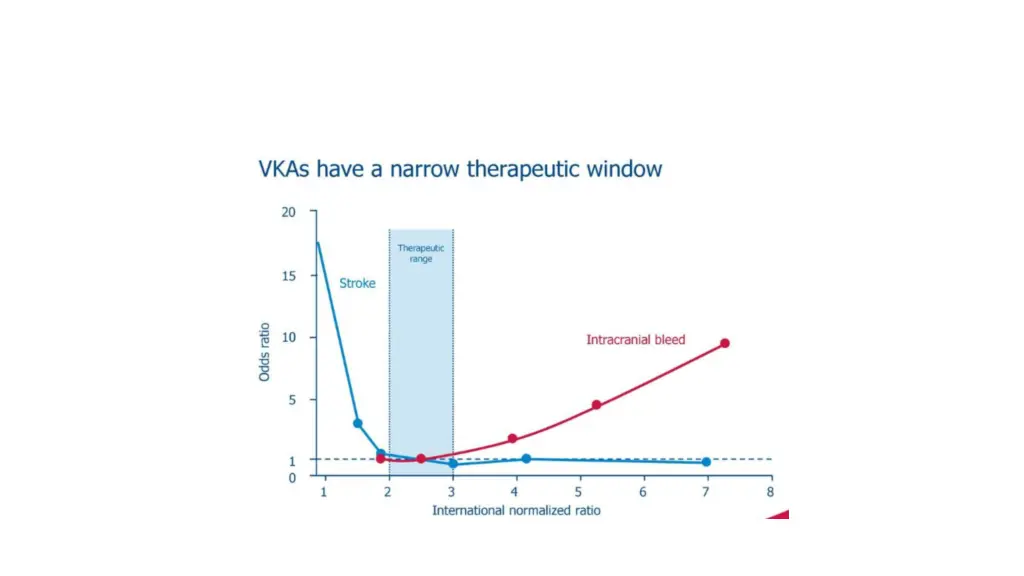 VKAs have a narrow therapeutic window

Odds ratio

20
15
10
5
1
0

Therapeutic range

Stroke

Intracranial bleed

1 2 3 4 5 6 7 8

International normalized ratio